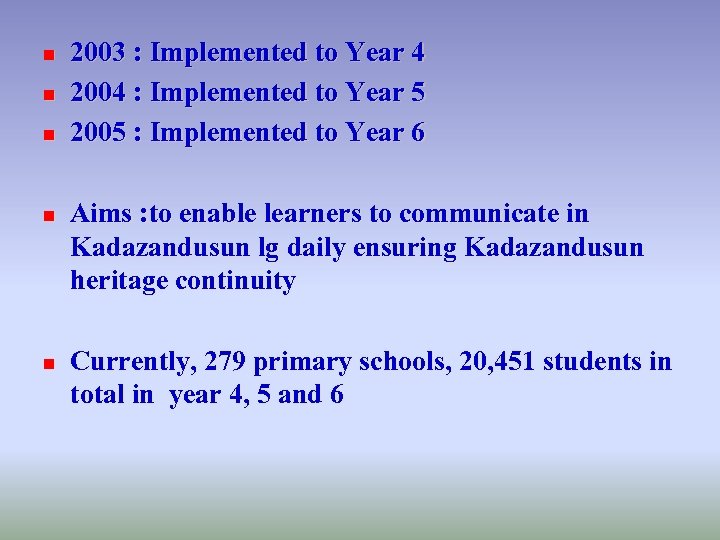 - 2003 : Implemented to Year 4
- 2004 : Implemented to Year 5
- 2005 : Implemented to Year 6

- Aims :to enable learners to communicate in Kadazandusun lg daily ensuring Kadazandusun heritage continuity

- Currently, 279 primary schools, 20,451 students in total in year 4, 5 and 6